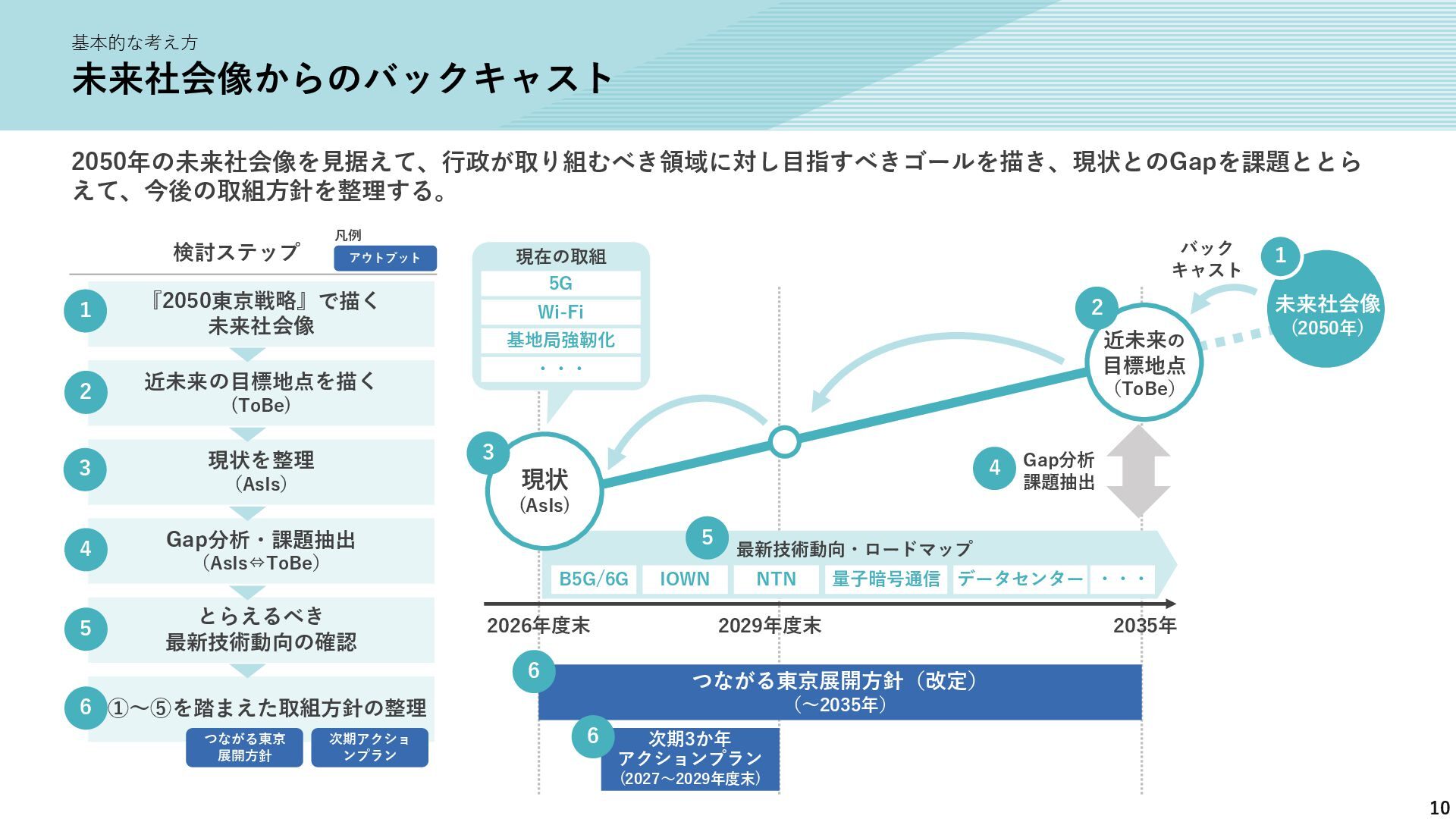 基本的な考え方
未来社会像からのバックキャスト

2050年の未来社会像を見据えて、行政が取り組むべき領域に対し目指すべきゴールを描き、現状とのGapを課題ととらえて、今後の取組方針を整理する。

検討ステップ

凡例
アウトプット

1 『2050東京戦略』で描く未来社会像

2 近未来の目標地点を描く（ToBe）

3 現状を整理（AsIs）

4 Gap分析・課題抽出（AsIs⇔ToBe）

5 とらえるべき最新技術動向の確認

6 ①～⑤を踏まえた取組方針の整理

つながる東京展開方針

次期アクションプラン

現在の取組
5G
Wi-Fi
基地局強靭化
・・・

バックキャスト

1 未来社会像（2050年）

2 近未来の目標地点（ToBe）

3 現状（AsIs）

4 Gap分析 課題抽出

5 最新技術動向・ロードマップ
B5G/6G
IOWN
NTN
量子暗号通信
データセンター
・・・

2026年度末
2029年度末
2035年

6 つながる東京展開方針（改定）（～2035年）

6 次期3か年アクションプラン（2027～2029年度末）

10